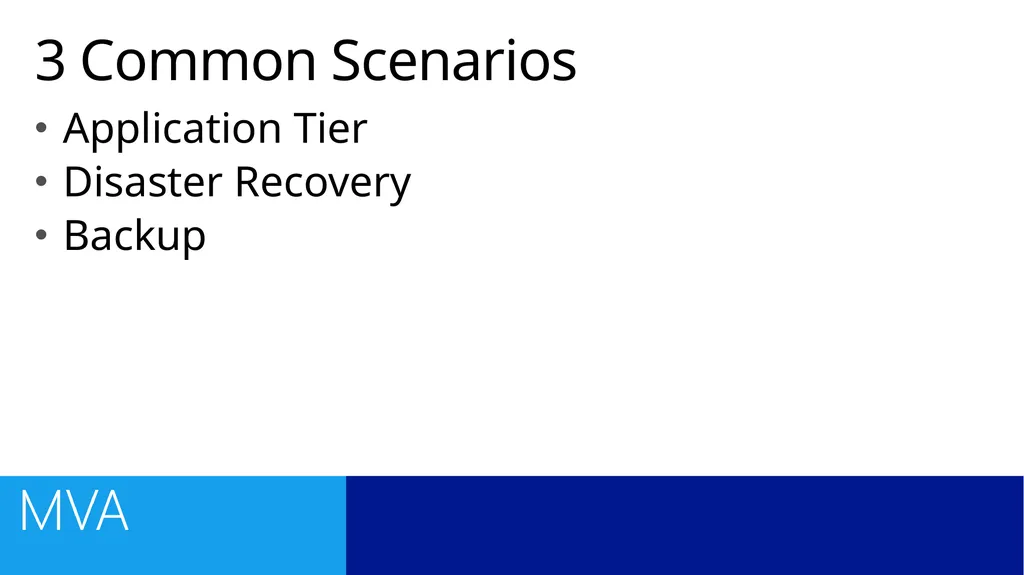 3 Common Scenarios

• Application Tier
• Disaster Recovery
• Backup

MVA